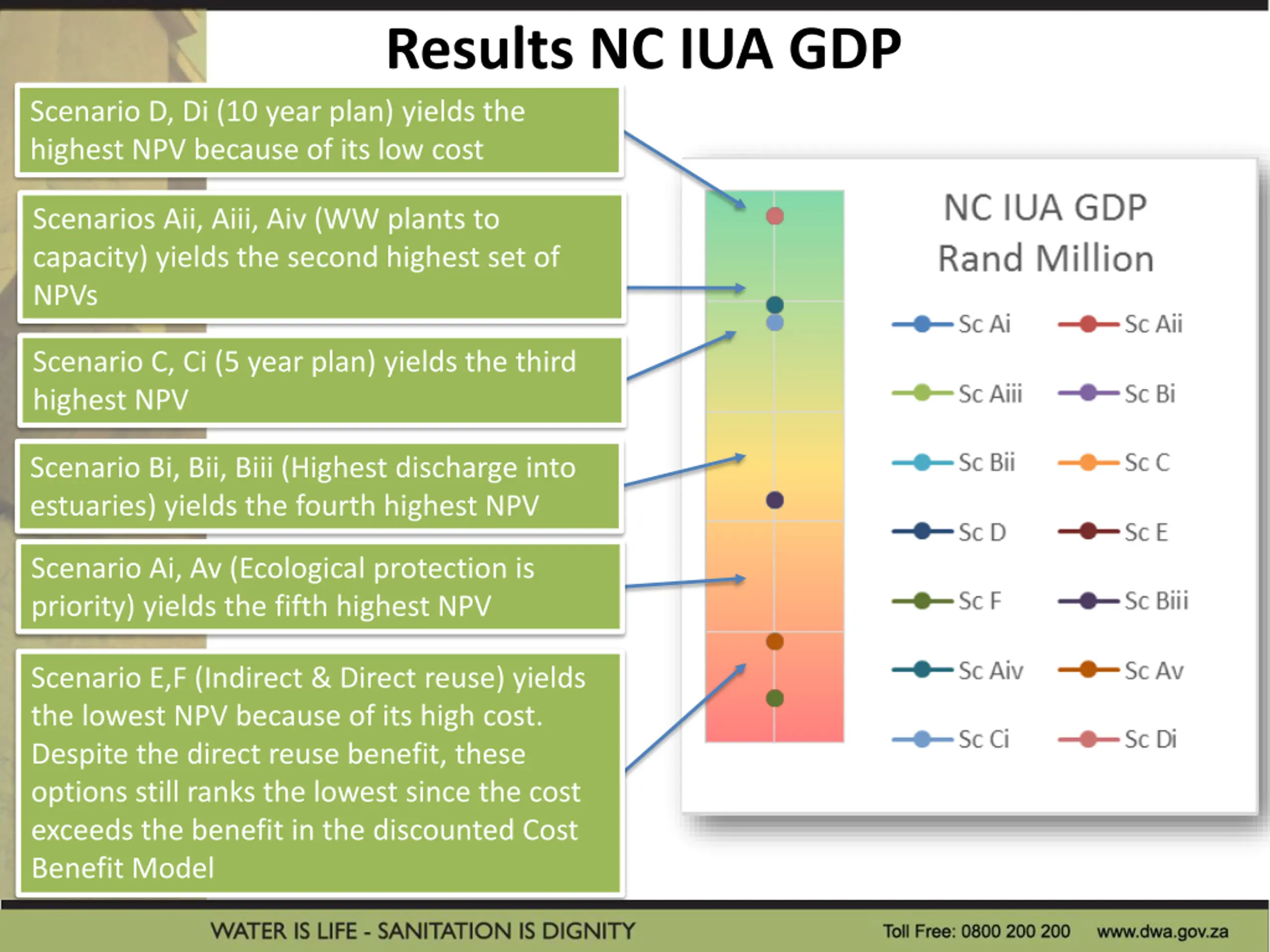 Results NC IUA GDP

Scenario D, Di (10 year plan) yields the highest NPV because of its low cost

Scenarios Aii, Aiii, Aiv (WW plants to capacity) yields the second highest set of NPVs

Scenario C, Ci (5 year plan) yields the third highest NPV

Scenario Bi, Bii, Biii (Highest discharge into estuaries) yields the fourth highest NPV

Scenario Ai, Av (Ecological protection is priority) yields the fifth highest NPV

Scenario E,F (Indirect & Direct reuse) yields the lowest NPV because of its high cost. Despite the direct reuse benefit, these options still ranks the lowest since the cost exceeds the benefit in the discounted Cost Benefit Model

NC IUA GDP
Rand Million

Sc Ai
Sc Aii
Sc Aiii
Sc Bi
Sc Bii
Sc C
Sc D
Sc E
Sc F
Sc Biii
Sc Aiv
Sc Av
Sc Ci
Sc Di

WATER IS LIFE - SANITATION IS DIGNITY
Toll Free: 0800 200 200
www.dwa.gov.za